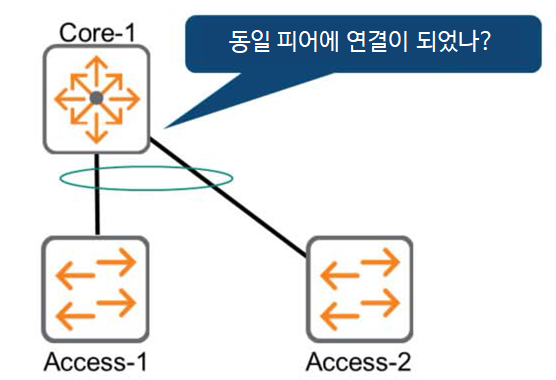 Core-1

동일 피어에 연결이 되었나?

Access-1

Access-2